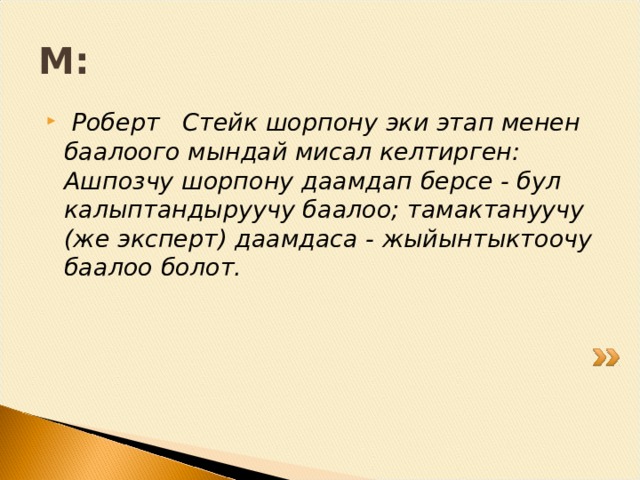 М:

Роберт Стейк шорпону эки этап менен баалоого мындай мисал келтирген: Ашпозчу шорпону даамдап берсе - бул калыптандыруучу баалоо; тамактануучу (же эксперт) даамдаса - жыйынтыктоочу баалоо болот.